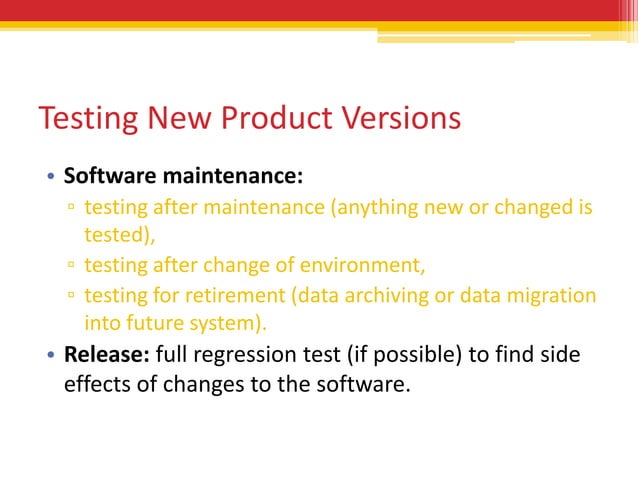 Testing New Product Versions

• Software maintenance:
  ▫ testing after maintenance (anything new or changed is tested),
  ▫ testing after change of environment,
  ▫ testing for retirement (data archiving or data migration into future system).
• Release: full regression test (if possible) to find side effects of changes to the software.